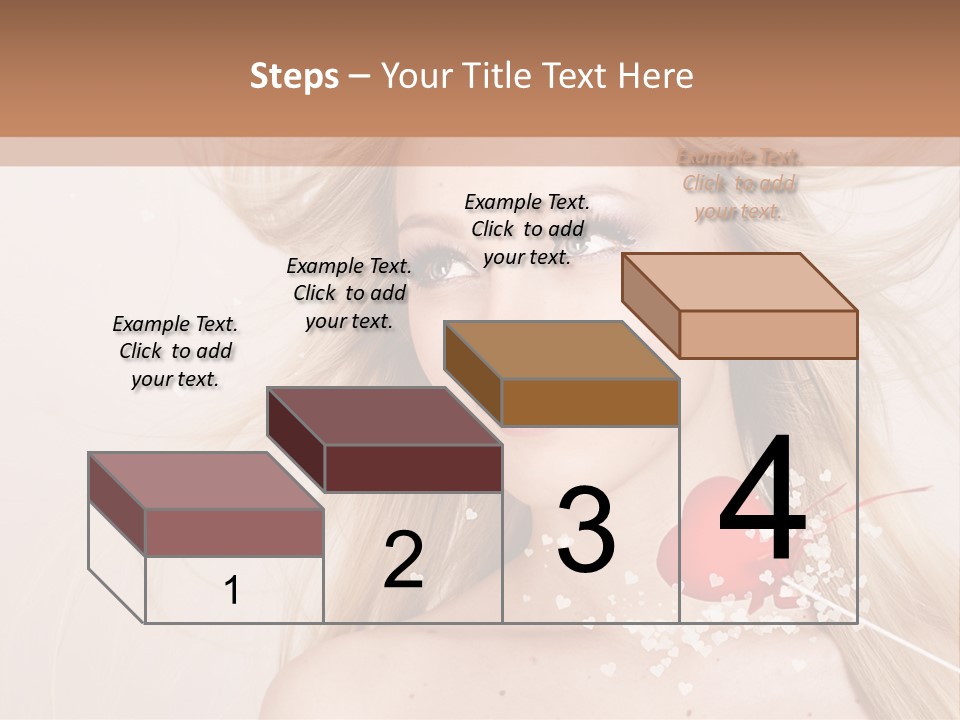 Steps – Your Title Text Here

Example Text. Click to add your text.

Example Text. Click to add your text.

Example Text. Click to add your text.

Example Text. Click to add your text.

1

2

3

4